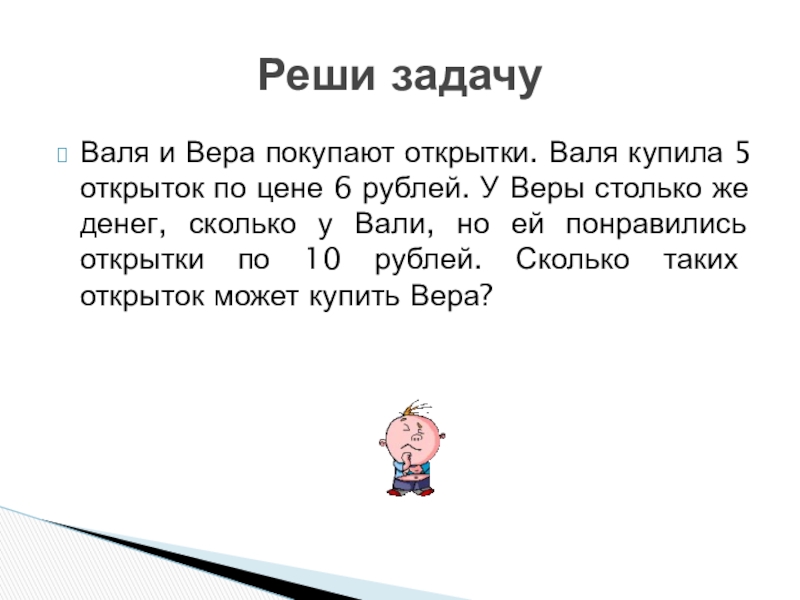 Реши задачу

Валя и Вера покупают открытки. Валя купила 5 открыток по цене 6 рублей. У Веры столько же денег, сколько у Вали, но ей понравились открытки по 10 рублей. Сколько таких открыток может купить Вера?